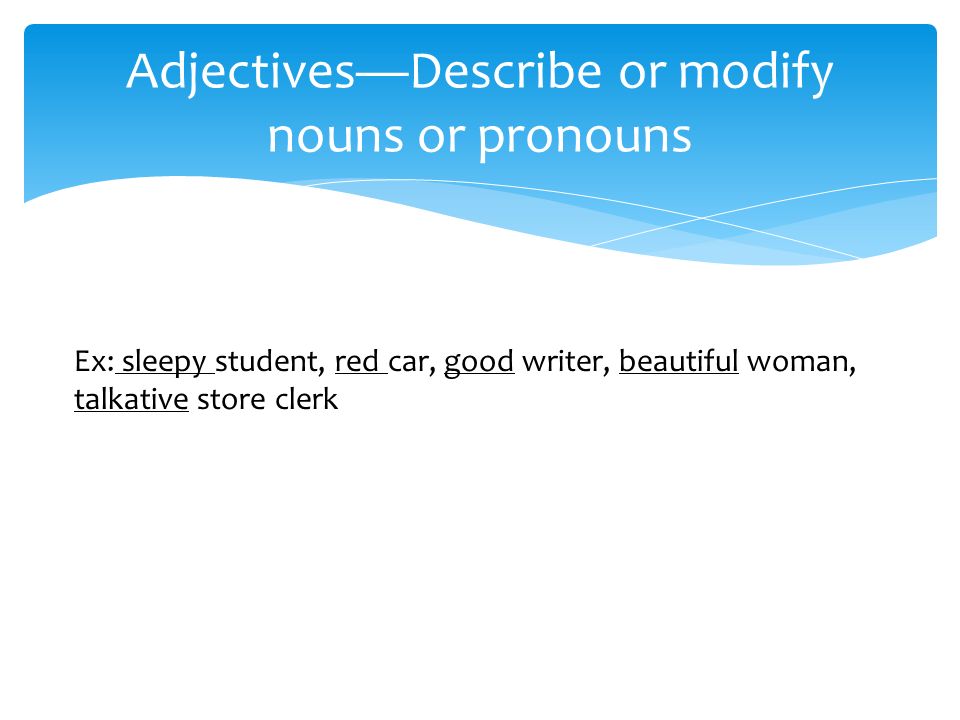 Adjectives—Describe or modify nouns or pronouns

Ex: sleepy student, red car, good writer, beautiful woman, talkative store clerk